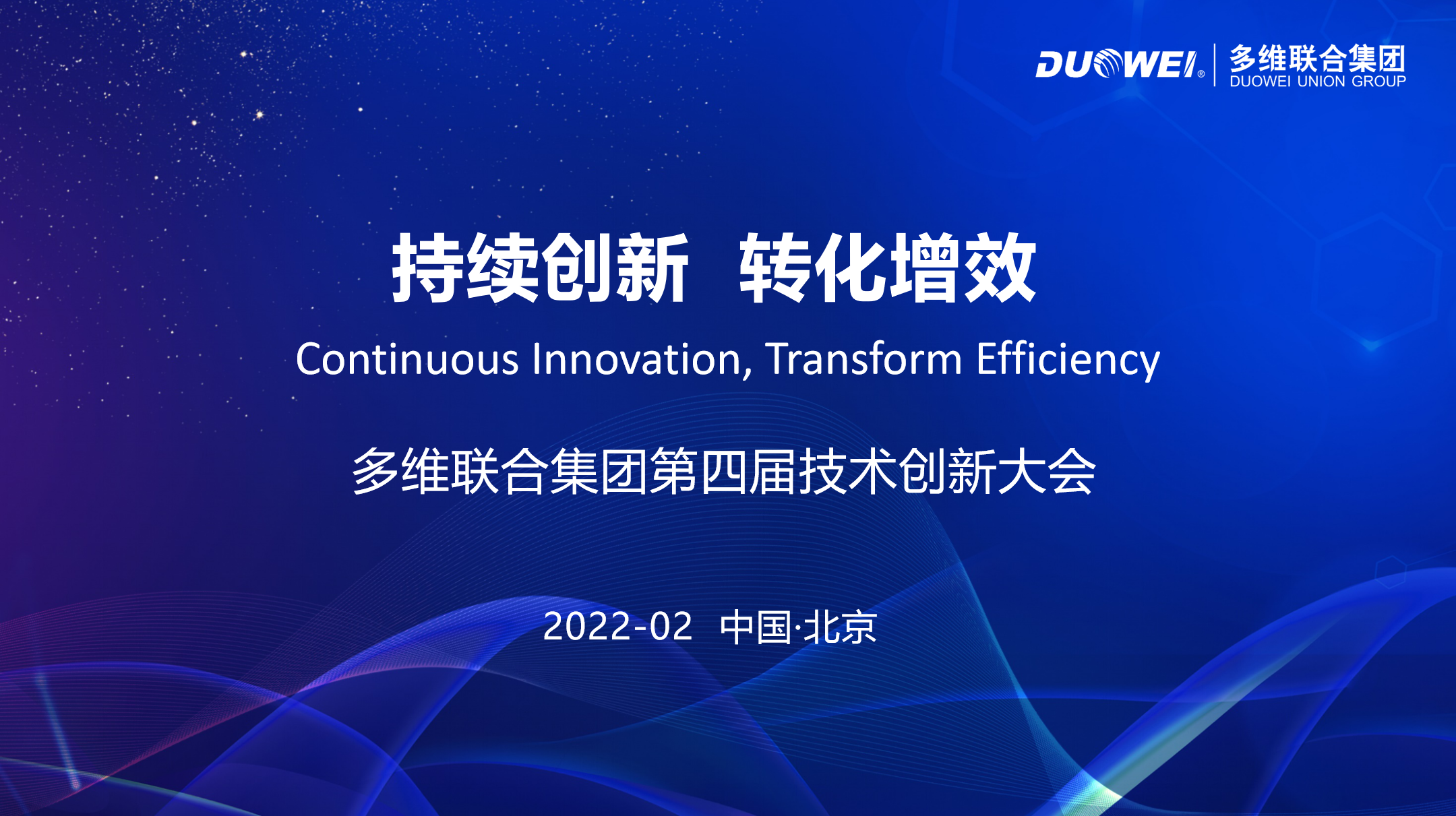 DUOWEI® 多维联合集团
DUOWEI UNION GROUP

持续创新 转化增效

Continuous Innovation, Transform Efficiency

多维联合集团第四届技术创新大会

2022-02 中国·北京